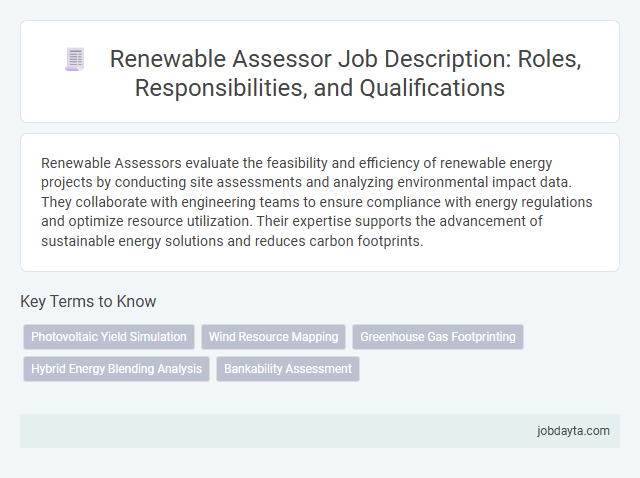 Renewable Assessor Job Description: Roles, Responsibilities, and Qualifications

Renewable Assessors evaluate the feasibility and efficiency of renewable energy projects by conducting site assessments and analyzing environmental impact data. They collaborate with engineering teams to ensure compliance with energy regulations and optimize resource utilization. Their expertise supports the advancement of sustainable energy solutions and reduces carbon footprints.

Key Terms to Know

Photovoltaic Yield Simulation

Wind Resource Mapping

Greenhouse Gas Footprinting

Hybrid Energy Blending Analysis

Bankability Assessment

jobdayta.com